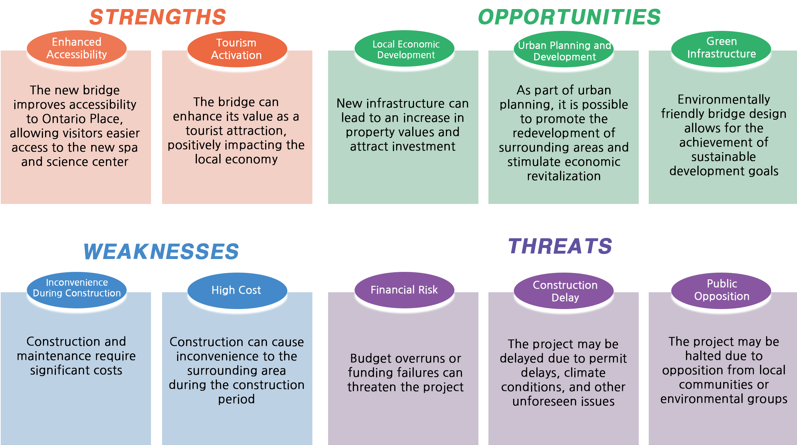 STRENGTHS

Enhanced Accessibility

The new bridge improves accessibility to Ontario Place, allowing visitors easier access to the new spa and science center

Tourism Activation

The bridge can enhance its value as a tourist attraction, positively impacting the local economy

OPPORTUNITIES

Local Economic Development

New infrastructure can lead to an increase in property values and attract investment

Urban Planning and Development

As part of urban planning, it is possible to promote the redevelopment of surrounding areas and stimulate economic revitalization

Green Infrastructure

Environmentally friendly bridge design allows for the achievement of sustainable development goals

WEAKNESSES

Inconvenience During Construction

Construction and maintenance require significant costs

High Cost

Construction can cause inconvenience to the surrounding area during the construction period

THREATS

Financial Risk

Budget overruns or funding failures can threaten the project

Construction Delay

The project may be delayed due to permit delays, climate conditions, and other unforeseen issues

Public Opposition

The project may be halted due to opposition from local communities or environmental groups